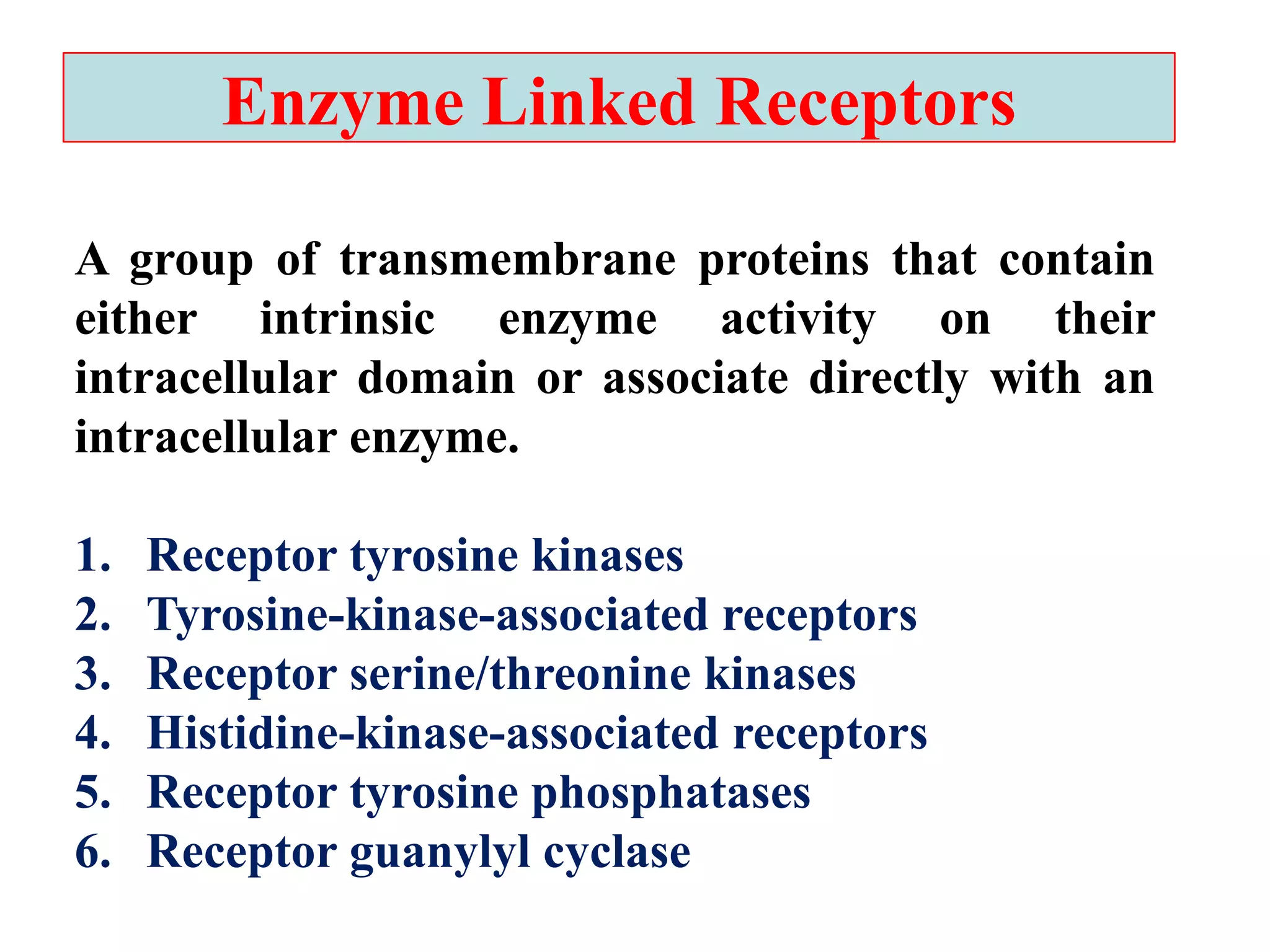 Enzyme Linked Receptors

A group of transmembrane proteins that contain either intrinsic enzyme activity on their intracellular domain or associate directly with an intracellular enzyme.

1. Receptor tyrosine kinases
2. Tyrosine-kinase-associated receptors
3. Receptor serine/threonine kinases
4. Histidine-kinase-associated receptors
5. Receptor tyrosine phosphatases
6. Receptor guanylyl cyclase